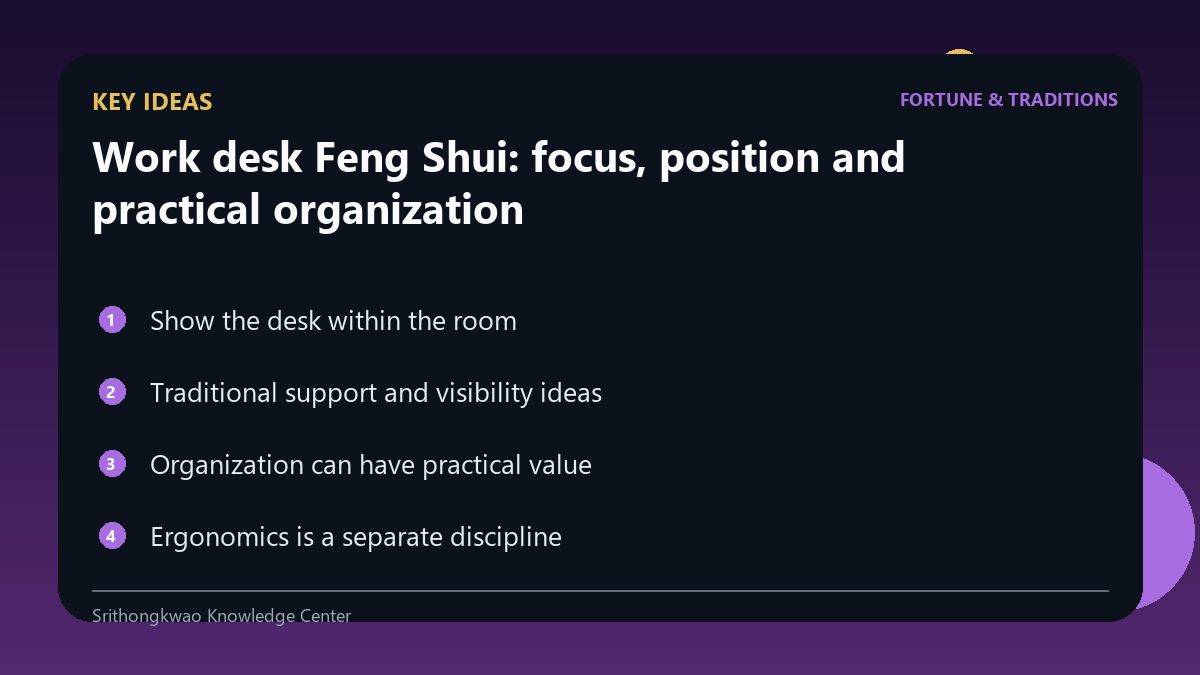 KEY IDEAS

FORTUNE & TRADITIONS

Work desk Feng Shui: focus, position and practical organization

1 Show the desk within the room

2 Traditional support and visibility ideas

3 Organization can have practical value

4 Ergonomics is a separate discipline

Srithongkwao Knowledge Center